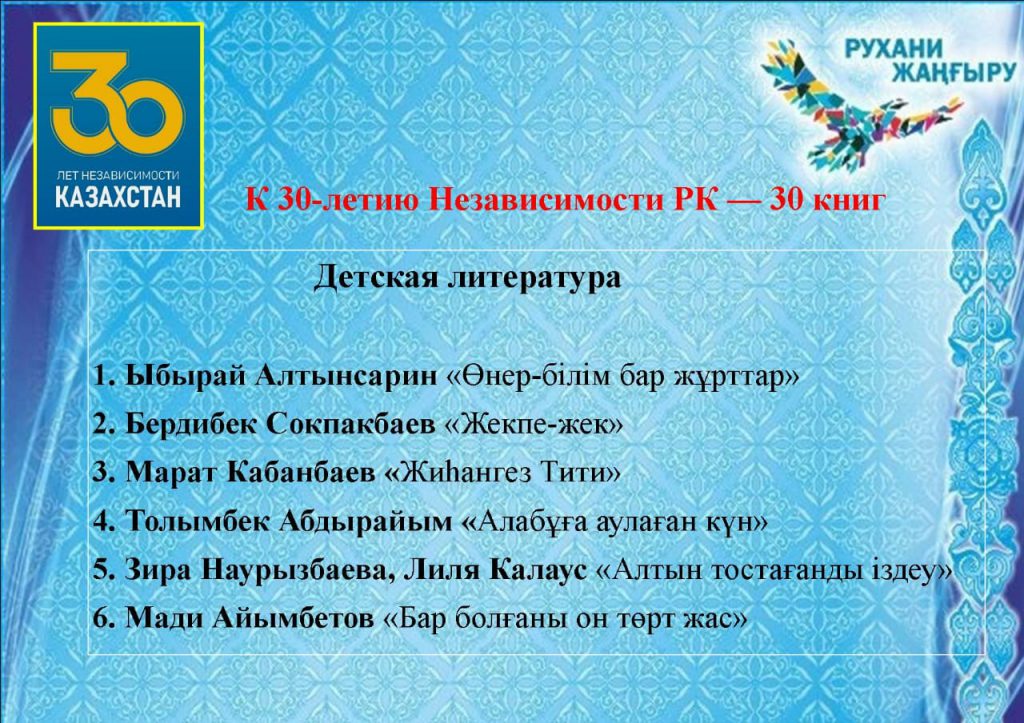 30
ЛЕТ НЕЗАВИСИМОСТИ
КАЗАХСТАН

РУХАНИ ЖАҢҒЫРУ

К 30-летию Независимости РК — 30 книг

Детская литература

1. Ыбырай Алтынсарин «Өнер-білім бар жұрттар»
2. Бердибек Сокпакбаев «Жекпе-жек»
3. Марат Кабанбаев «Жиһангез Тити»
4. Толымбек Абдырайым «Алабұға аулаған күн»
5. Зира Наурызбаева, Лиля Калаус «Алтын тостағанды іздеу»
6. Мади Айымбетов «Бар болғаны он төрт жас»